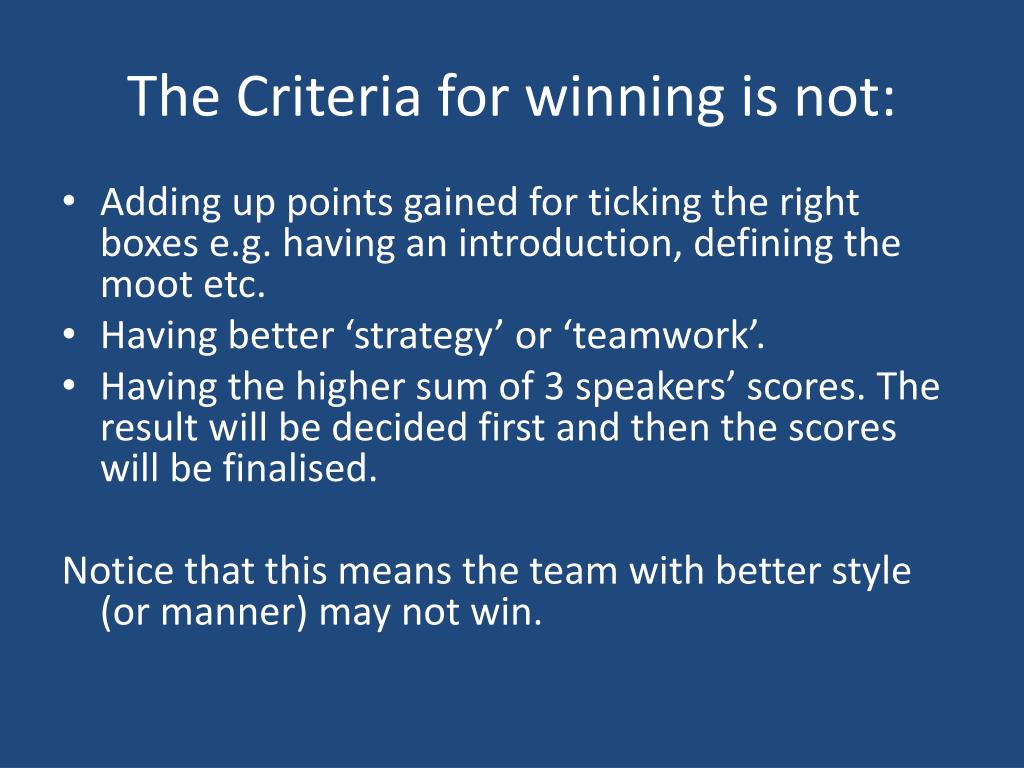 The Criteria for winning is not:

• Adding up points gained for ticking the right boxes e.g. having an introduction, defining the moot etc.
• Having better ‘strategy’ or ‘teamwork’.
• Having the higher sum of 3 speakers’ scores. The result will be decided first and then the scores will be finalised.

Notice that this means the team with better style (or manner) may not win.